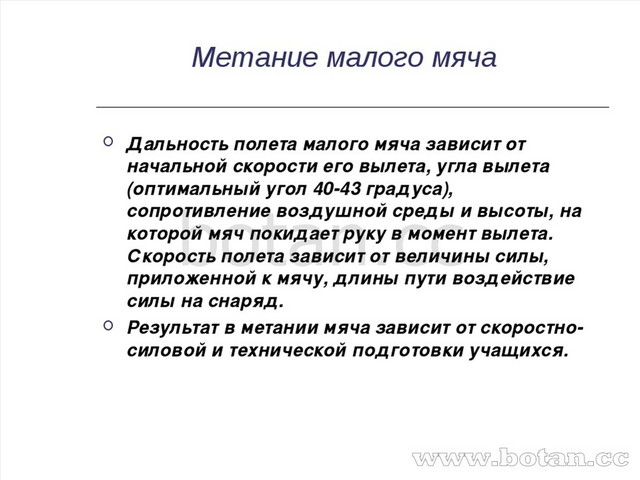 Метание малого мяча

Дальность полета малого мяча зависит от начальной скорости его вылета, угла вылета (оптимальный угол 40-43 градуса), сопротивление воздушной среды и высоты, на которой мяч покидает руку в момент вылета. Скорость полета зависит от величины силы, приложенной к мячу, длины пути воздействие силы на снаряд.

Результат в метании мяча зависит от скоростно-силовой и технической подготовки учащихся.

botan.cc

www.botan.cc